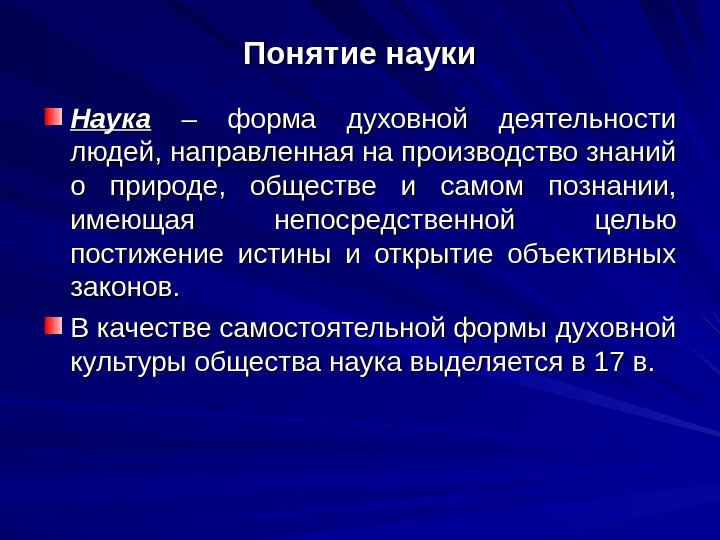 Понятие науки

Наука – форма духовной деятельности людей, направленная на производство знаний о природе, обществе и самом познании, имеющая непосредственной целью постижение истины и открытие объективных законов.

В качестве самостоятельной формы духовной культуры общества наука выделяется в 17 в.